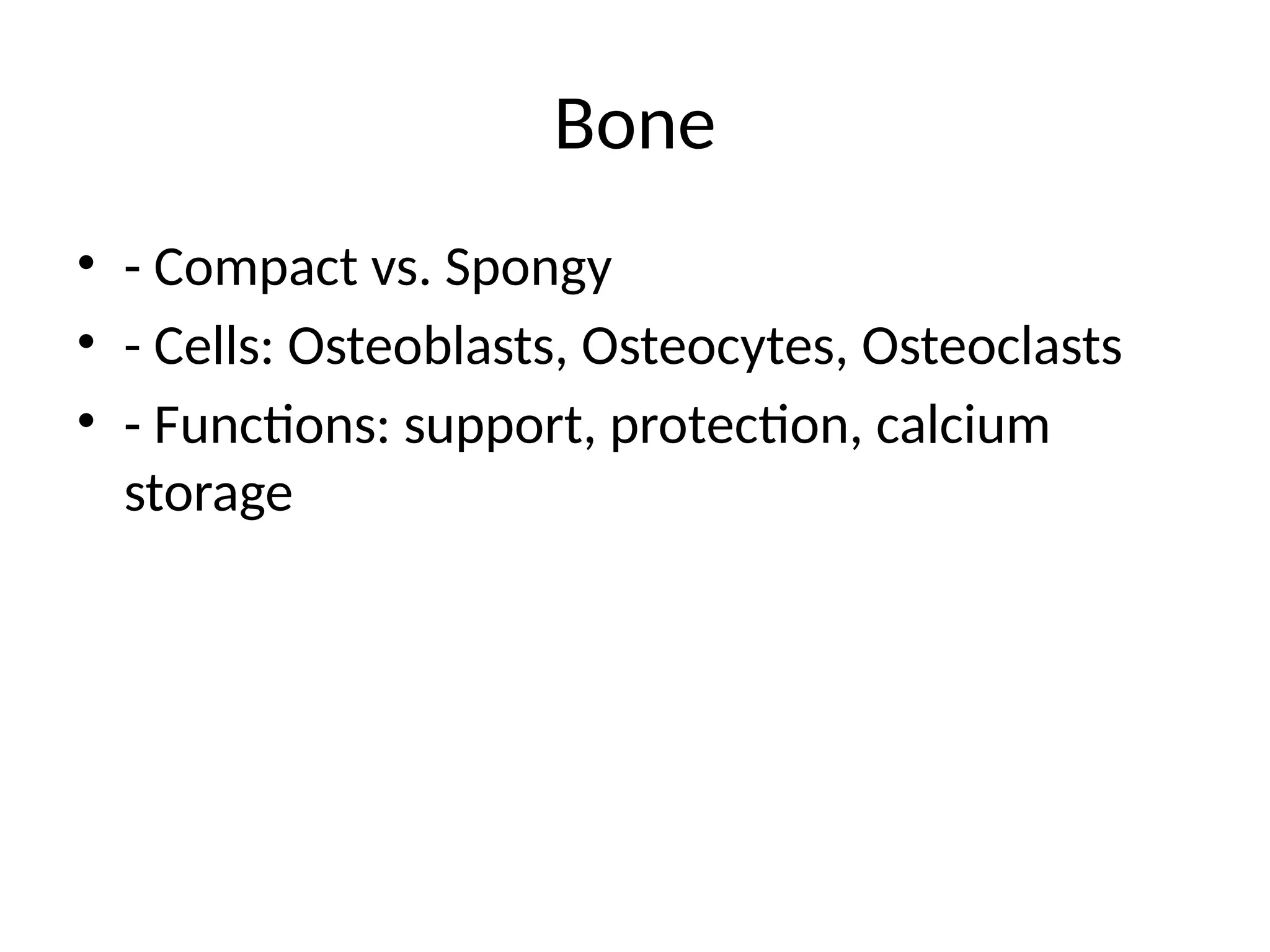 Bone

• - Compact vs. Spongy
• - Cells: Osteoblasts, Osteocytes, Osteoclasts
• - Functions: support, protection, calcium storage